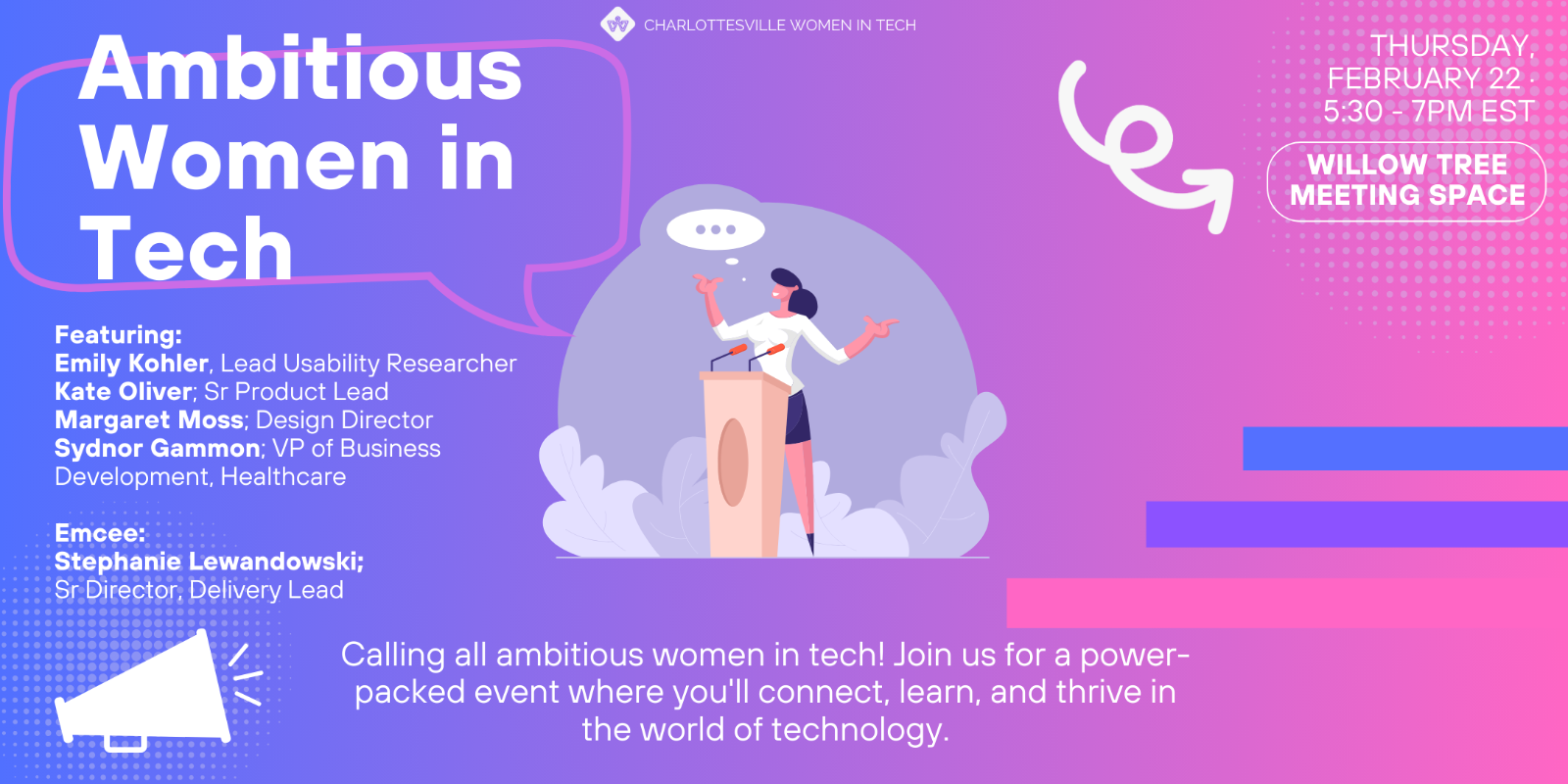 CHARLOTTESVILLE WOMEN IN TECH

Ambitious Women in Tech

THURSDAY, FEBRUARY 22 · 5:30 - 7PM EST

WILLOW TREE MEETING SPACE

Featuring:
Emily Kohler, Lead Usability Researcher
Kate Oliver; Sr Product Lead
Margaret Moss; Design Director
Sydnor Gammon; VP of Business Development, Healthcare

Emcee:
Stephanie Lewandowski;
Sr Director, Delivery Lead

Calling all ambitious women in tech! Join us for a power-packed event where you'll connect, learn, and thrive in the world of technology.